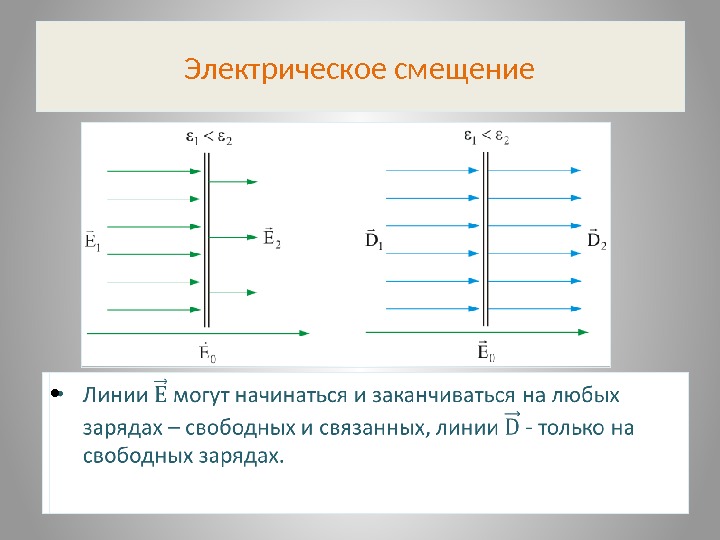 Электрическое смещение

$\varepsilon_1 < \varepsilon_2$

$\vec{E}_1$

$\vec{E}_2$

$\vec{E}_0$

$\varepsilon_1 < \varepsilon_2$

$\vec{D}_1$

$\vec{D}_2$

$\vec{E}_0$

• Линии $\vec{E}$ могут начинаться и заканчиваться на любых зарядах – свободных и связанных, линии $\vec{D}$ - только на свободных зарядах.